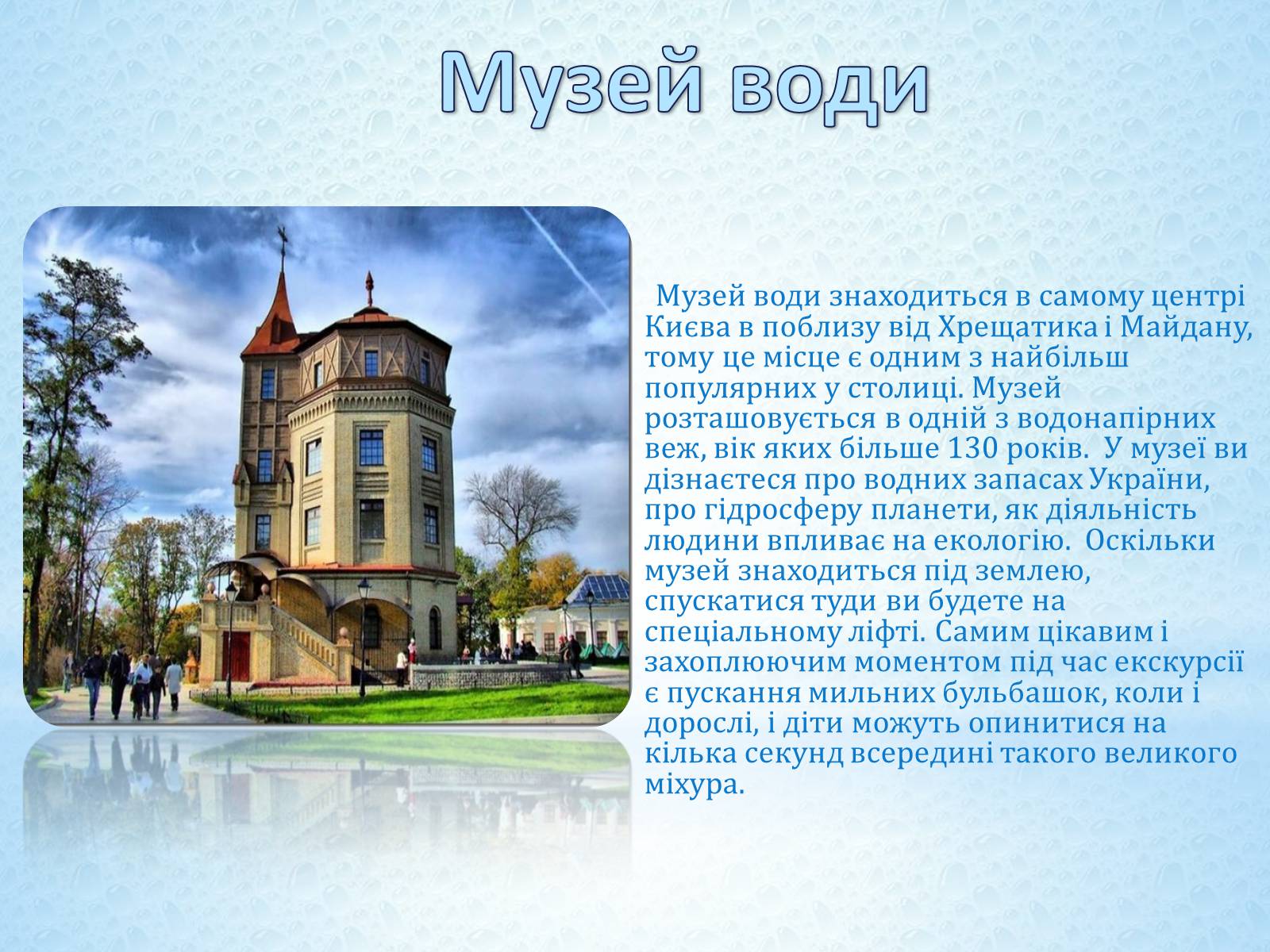 Музей води

Музей води знаходиться в самому центрі Києва в поблизу від Хрещатика і Майдану, тому це місце є одним з найбільш популярних у столиці. Музей розташовується в одній з водонапірних веж, вік яких більше 130 років. У музеї ви дізнаєтеся про водних запасах України, про гідросферу планети, як діяльність людини впливає на екологію. Оскільки музей знаходиться під землею, спускатися туди ви будете на спеціальному ліфті. Самим цікавим і захоплюючим моментом під час екскурсії є пускання мильних бульбашок, коли і дорослі, і діти можуть опинитися на кілька секунд всередині такого великого міхура.